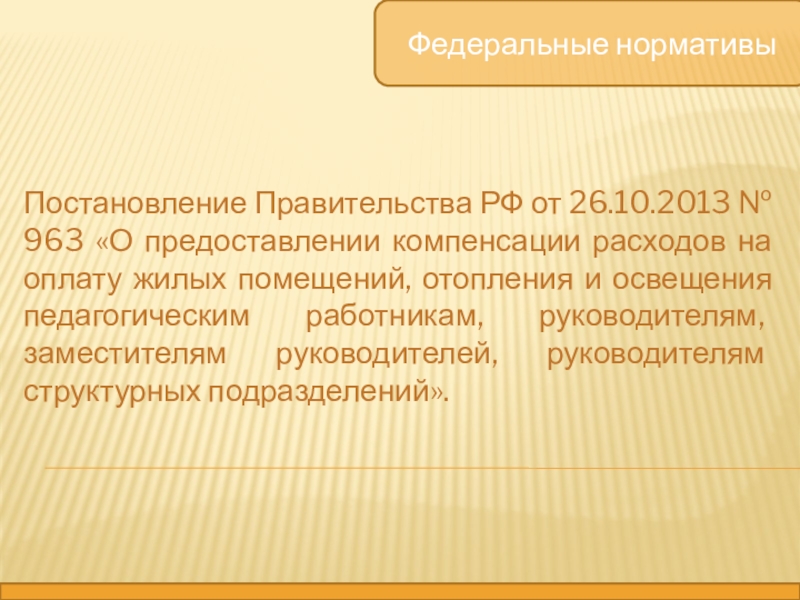 Федеральные нормативы

Постановление Правительства РФ от 26.10.2013 № 963 «О предоставлении компенсации расходов на оплату жилых помещений, отопления и освещения педагогическим работникам, руководителям, заместителям руководителей, руководителям структурных подразделений».